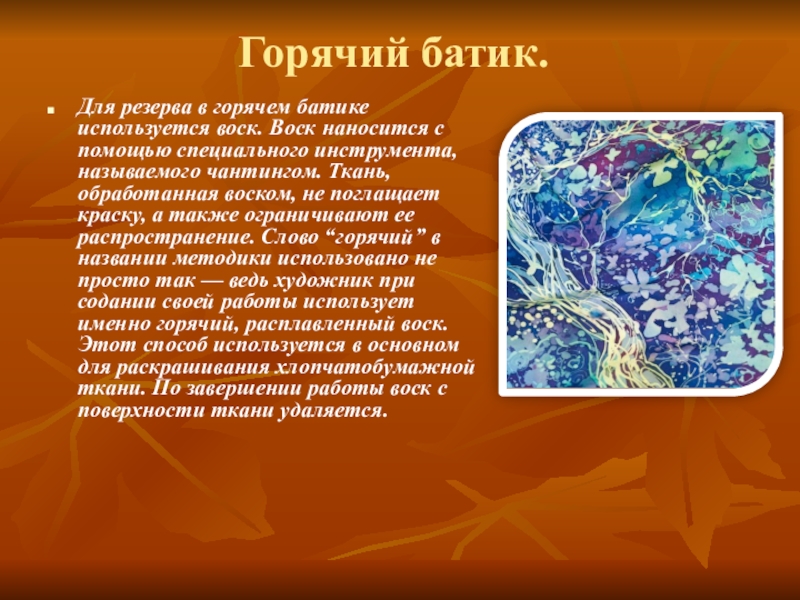 Горячий батик.

Для резерва в горячем батике используется воск. Воск наносится с помощью специального инструмента, называемого чантингом. Ткань, обработанная воском, не поглащает краску, а также ограничивают ее распространение. Слово “горячий” в названии методики использовано не просто так — ведь художник при содании своей работы использует именно горячий, расплавленный воск. Этот способ используется в основном для раскрашивания хлопчатобумажной ткани. По завершении работы воск с поверхности ткани удаляется.